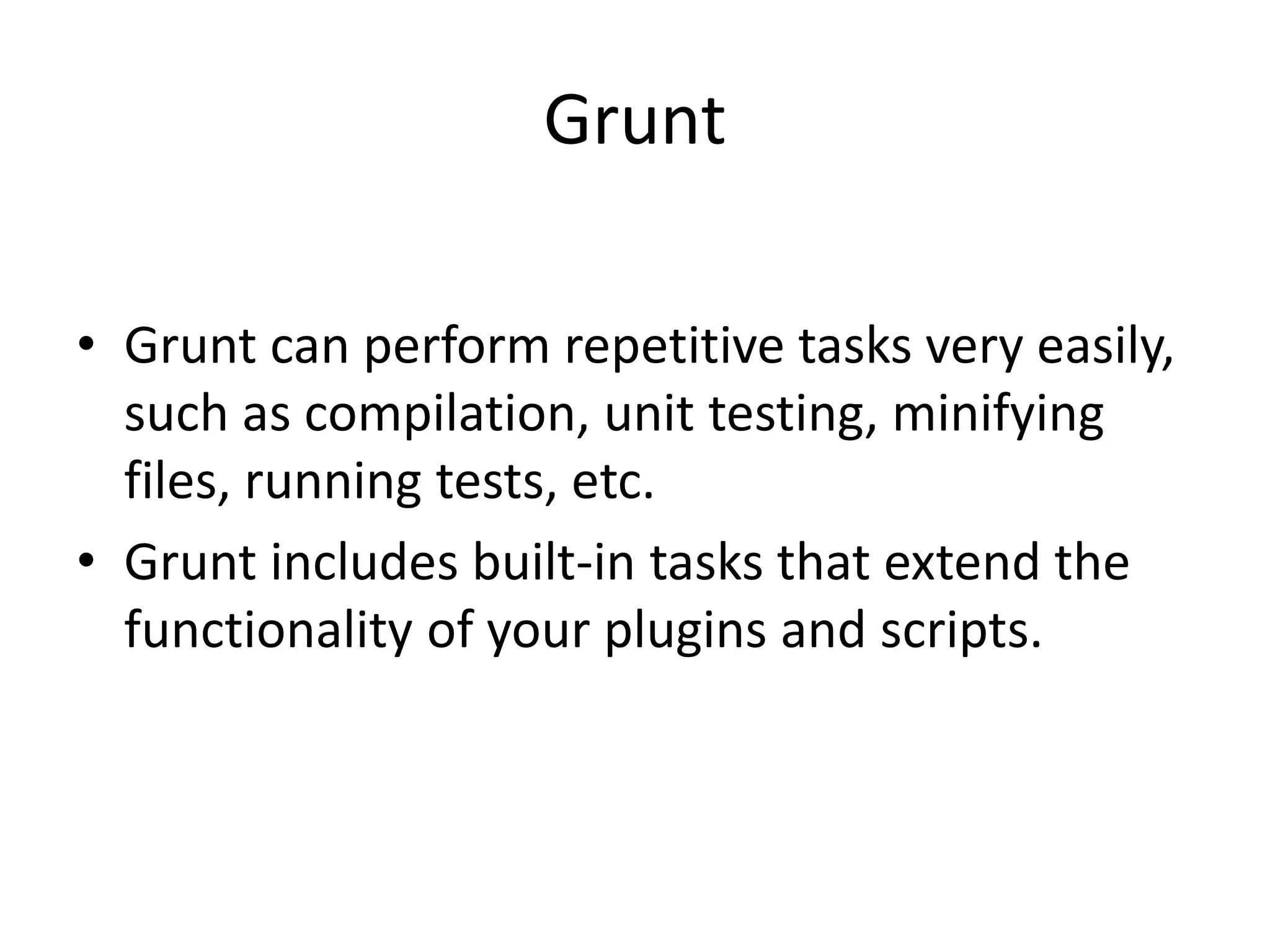 Grunt

• Grunt can perform repetitive tasks very easily, such as compilation, unit testing, minifying files, running tests, etc.
• Grunt includes built-in tasks that extend the functionality of your plugins and scripts.